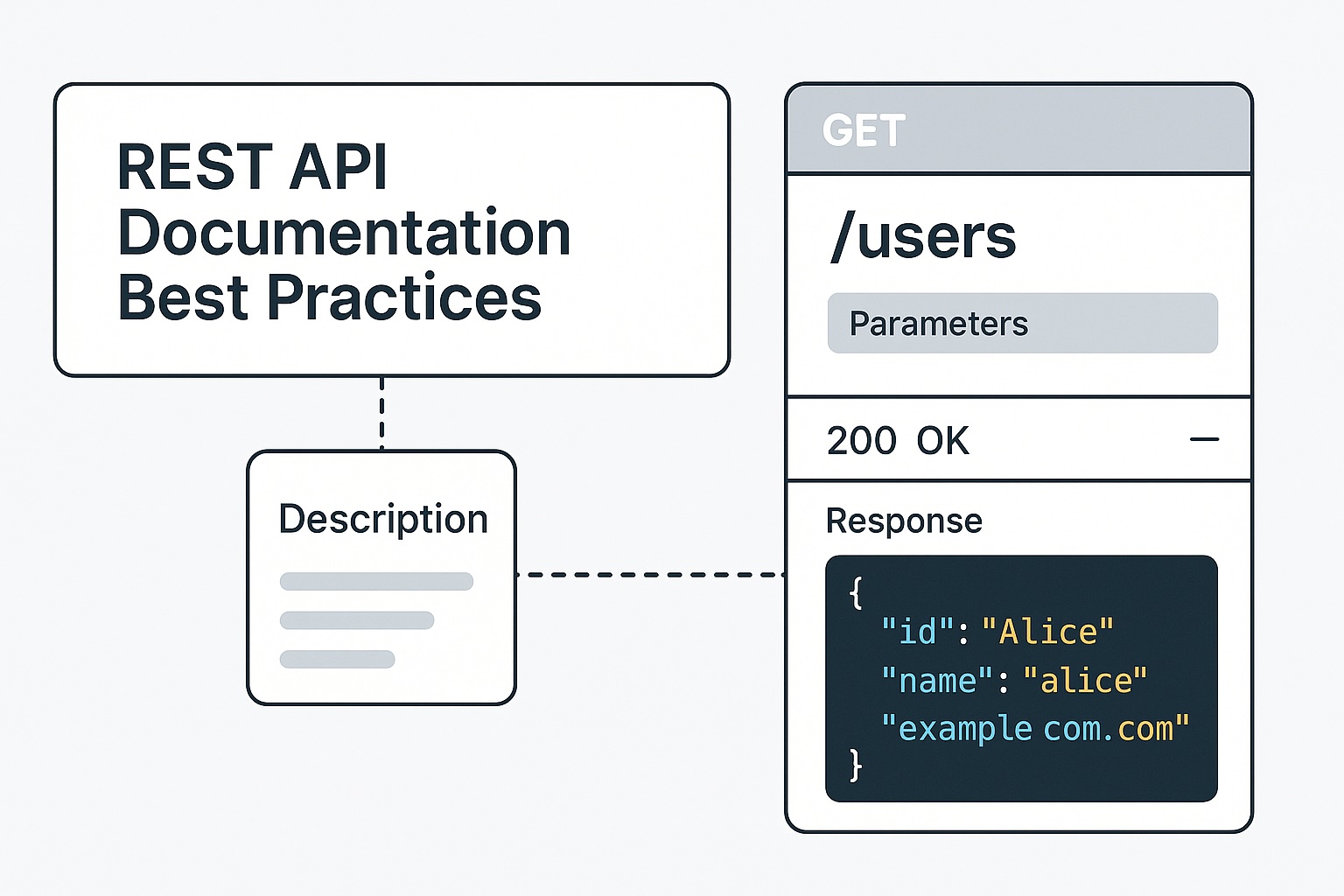 REST API Documentation Best Practices

Description

GET

/users

Parameters

200 OK —

Response

{
"id": "Alice"
"name": "alice"
"example com.com"
}